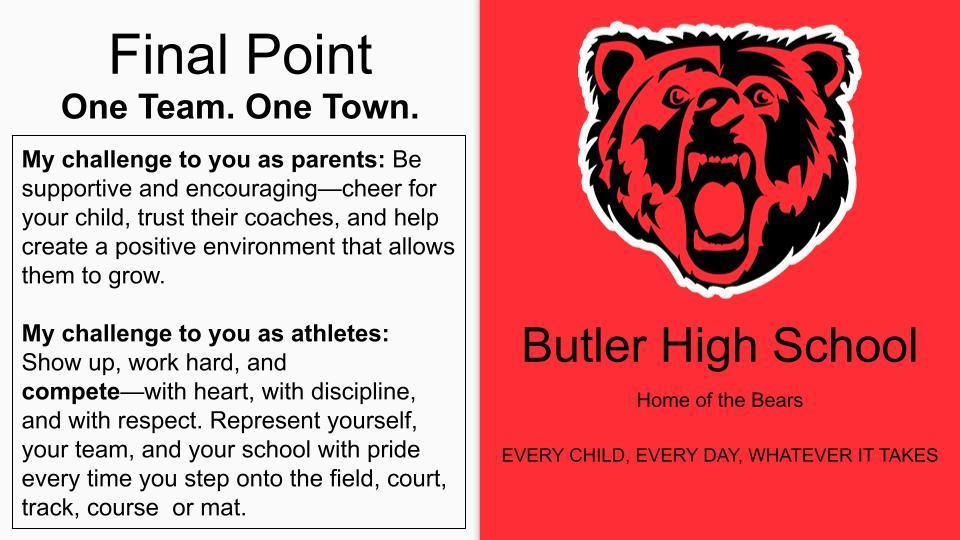 Final Point
One Team. One Town.

My challenge to you as parents: Be supportive and encouraging—cheer for your child, trust their coaches, and help create a positive environment that allows them to grow.

My challenge to you as athletes: Show up, work hard, and compete—with heart, with discipline, and with respect. Represent yourself, your team, and your school with pride every time you step onto the field, court, track, course  or mat.

Butler High School

Home of the Bears

EVERY CHILD, EVERY DAY, WHATEVER IT TAKES